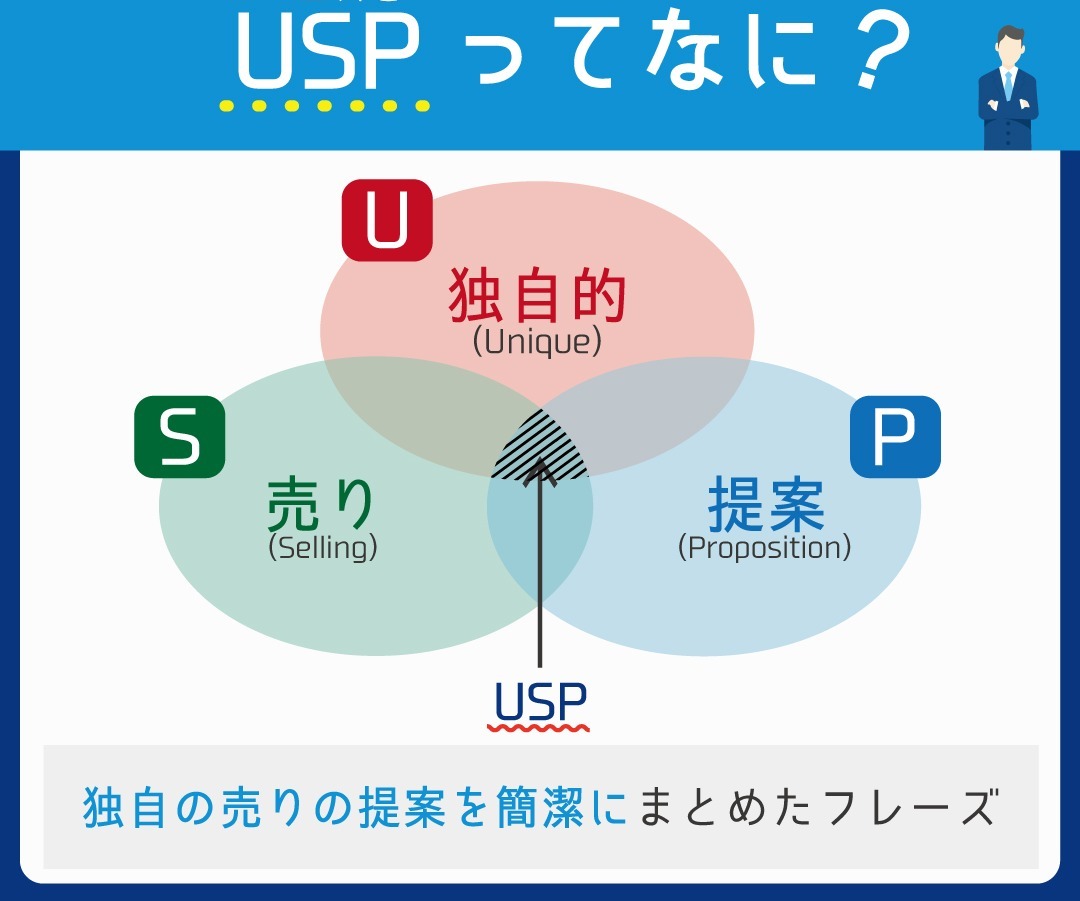 USP ってなに？

U
独自的
(Unique)

S
売り
(Selling)

P
提案
(Proposition)

USP

独自の売りの提案を簡潔にまとめたフレーズ